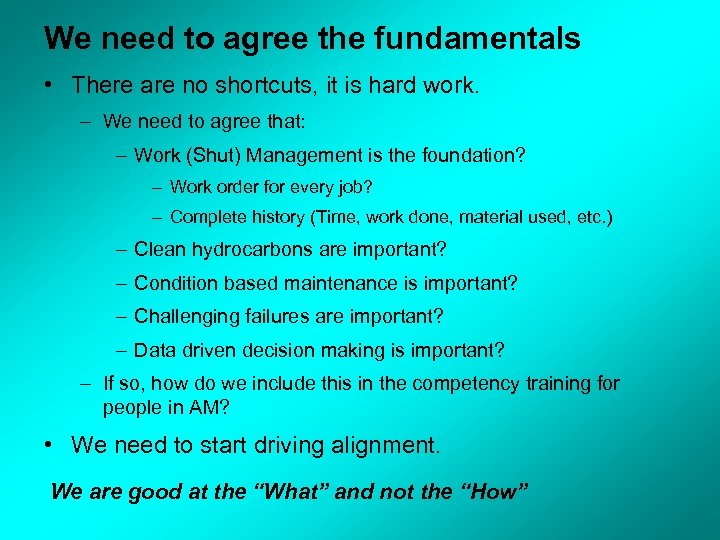 We need to agree the fundamentals

• There are no shortcuts, it is hard work.

– We need to agree that:

– Work (Shut) Management is the foundation?

– Work order for every job?

– Complete history (Time, work done, material used, etc.)

– Clean hydrocarbons are important?

– Condition based maintenance is important?

– Challenging failures are important?

– Data driven decision making is important?

– If so, how do we include this in the competency training for people in AM?

• We need to start driving alignment.

We are good at the “What” and not the “How”